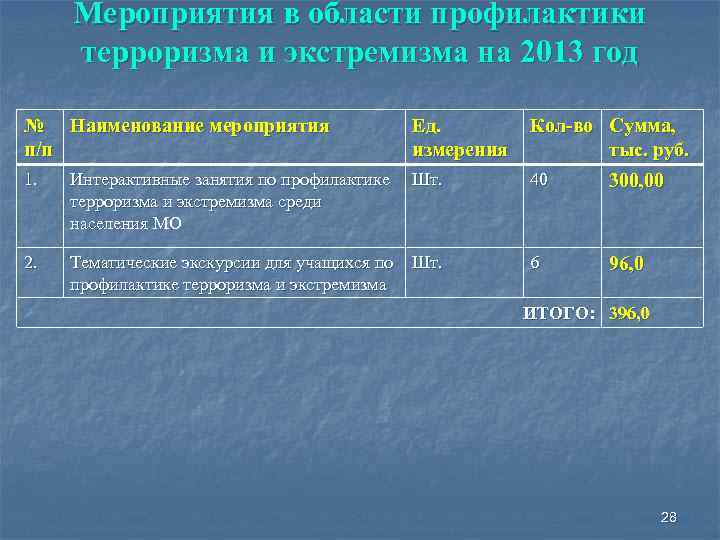 Мероприятия в области профилактики терроризма и экстремизма на 2013 год

| № п/п | Наименование мероприятия | Ед. измерения | Кол-во | Сумма, тыс. руб. |
|---|---|---|---|---|
| 1. | Интерактивные занятия по профилактике терроризма и экстремизма среди населения МО | Шт. | 40 | 300,00 |
| 2. | Тематические экскурсии для учащихся по профилактике терроризма и экстремизма | Шт. | 6 | 96,0 |
| | | | ИТОГО: | 396,0 |

28